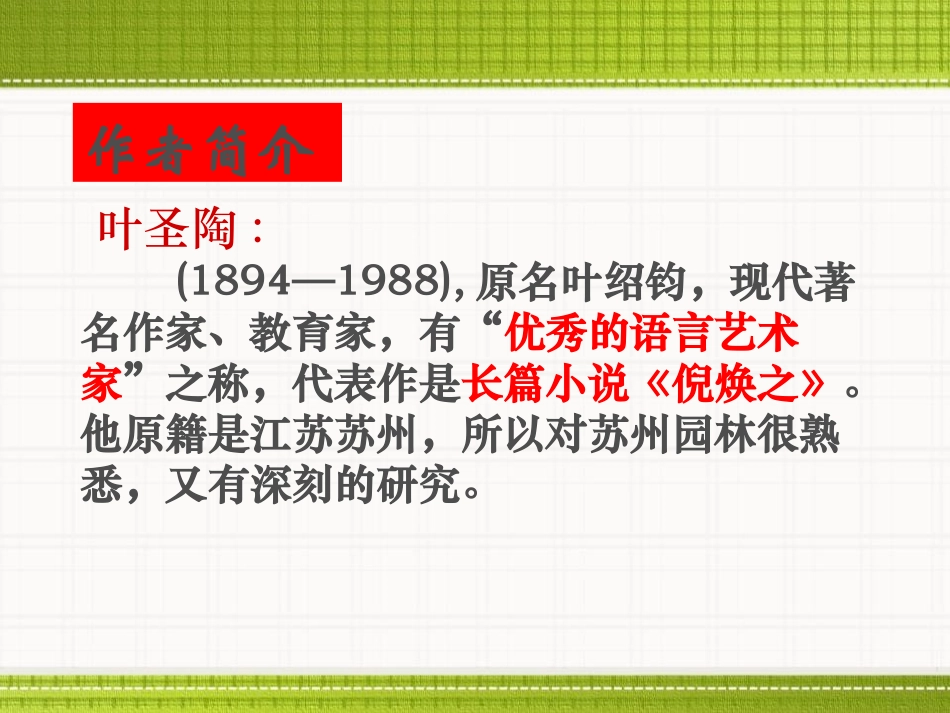 作者简介

叶圣陶：

(1894—1988), 原名叶绍钧，现代著名作家、教育家，有“优秀的语言艺术家”之称，代表作是长篇小说《倪焕之》。他原籍是江苏苏州，所以对苏州园林很熟悉，又有深刻的研究。